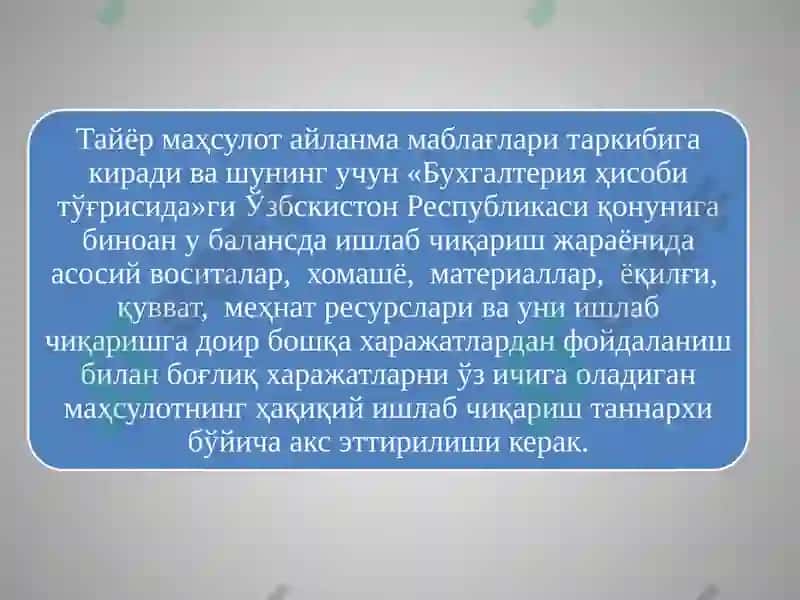 Тайёр маҳсулот айланма маблағлари таркибига киради ва шунинг учун «Бухгалтерия ҳисоби тўғрисида»ги Ўзбскистон Республикаси қонунига биноан у балансда ишлаб чиқариш жараёнида асосий воситалар, хомашё, материаллар, ёқилғи, қувват, меҳнат ресурслари ва уни ишлаб чиқаришга доир бошқа харажатлардан фойдаланиш билан боғлиқ харажатларни ўз ичига оладиган маҳсулотнинг ҳақиқий ишлаб чиқариш таннархи бўйича акс эттирилиши керак.